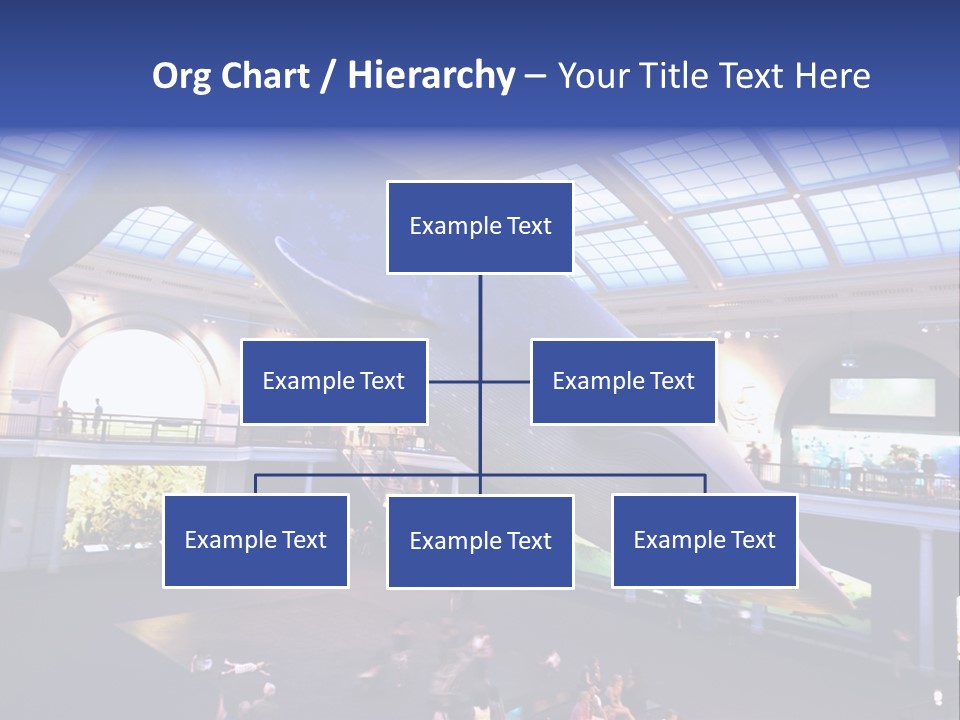 Org Chart / Hierarchy – Your Title Text Here

Example Text

Example Text

Example Text

Example Text

Example Text

Example Text